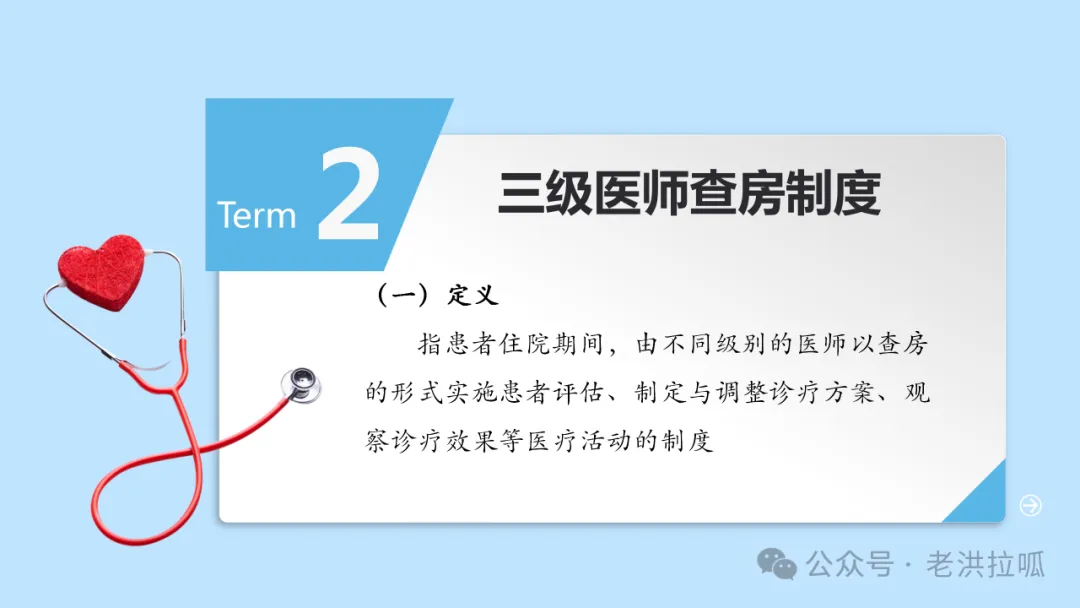 Term 2

三级医师查房制度

（一）定义

指患者住院期间，由不同级别的医师以查房的形式实施患者评估、制定与调整诊疗方案、观察诊疗效果等医疗活动的制度

公众号 · 老洪拉呱